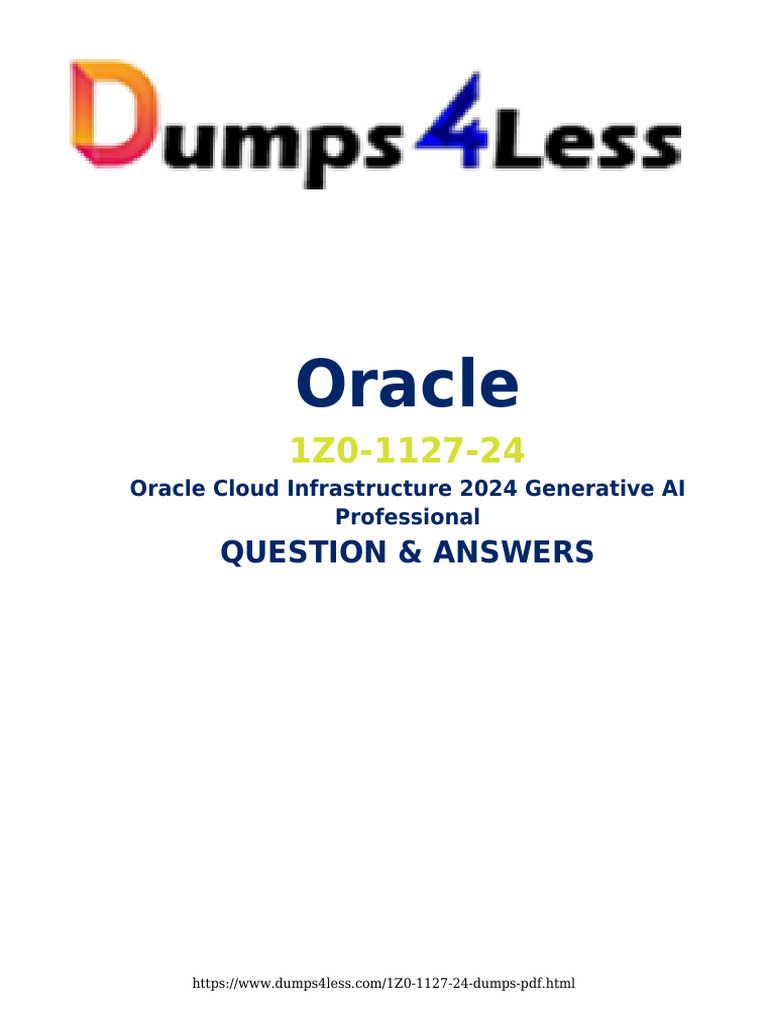 Dumps4Less

Oracle

1Z0-1127-24

Oracle Cloud Infrastructure 2024 Generative AI Professional

QUESTION & ANSWERS

https://www.dumps4less.com/1Z0-1127-24-dumps-pdf.html